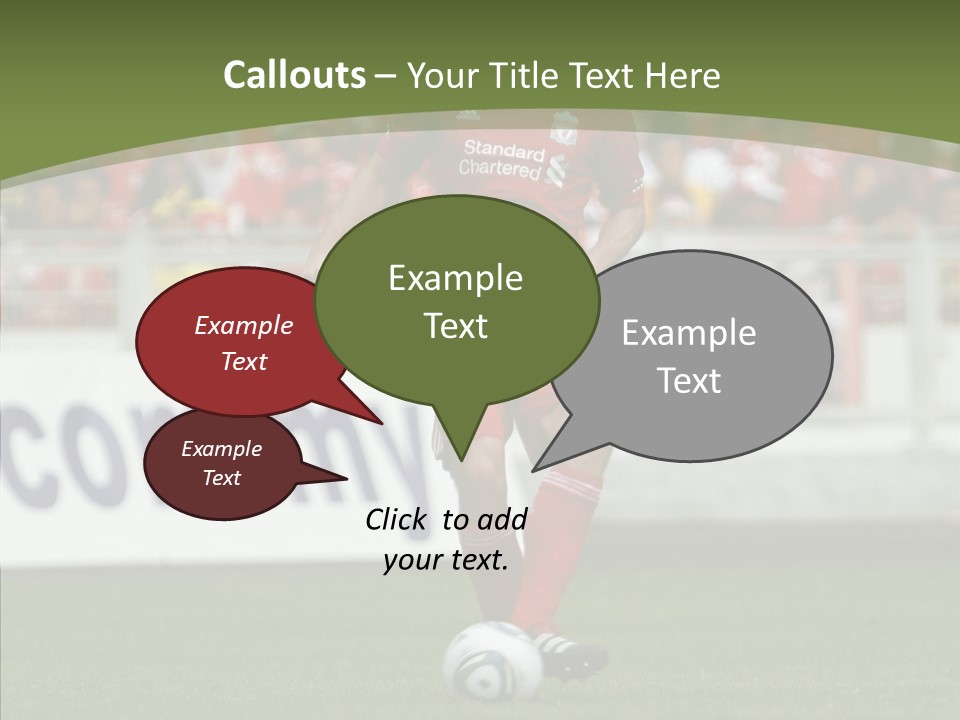 Callouts – Your Title Text Here

Standard Chartered

Example Text

Example Text

Example Text

Example Text

Click to add your text.